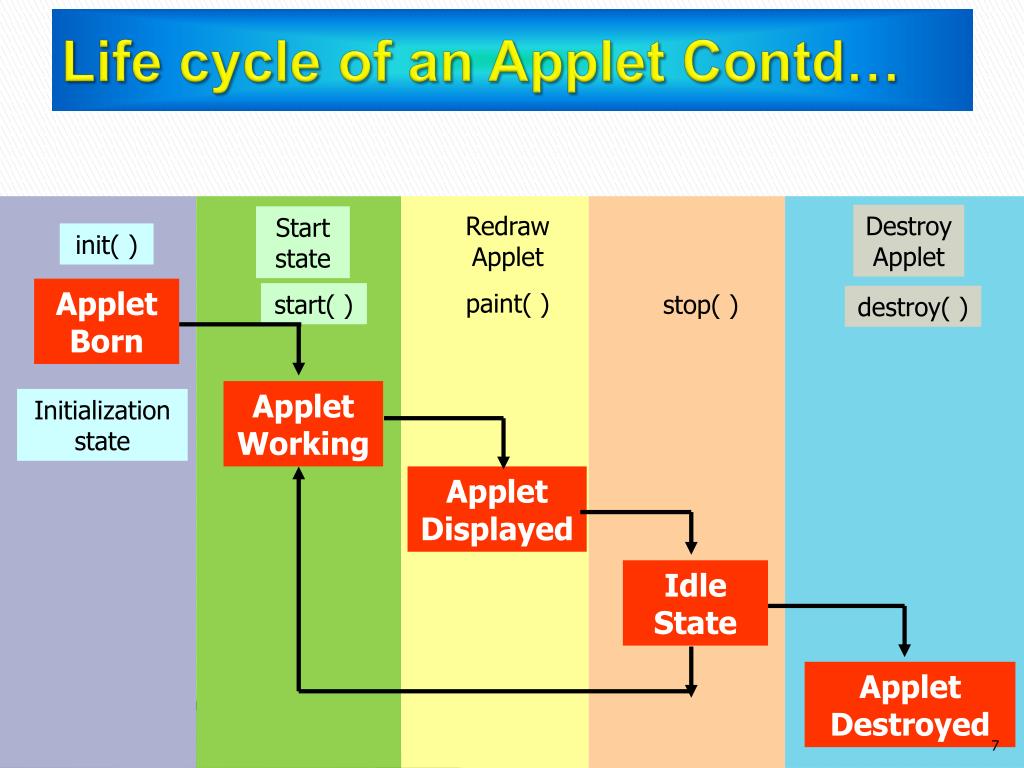 Life cycle of an Applet Contd…

init( )

Applet Born

Initialization state

Start state

start( )

Applet Working

Redraw Applet

paint( )

Applet Displayed

stop( )

Idle State

Destroy Applet

destroy( )

Applet Destroyed

7